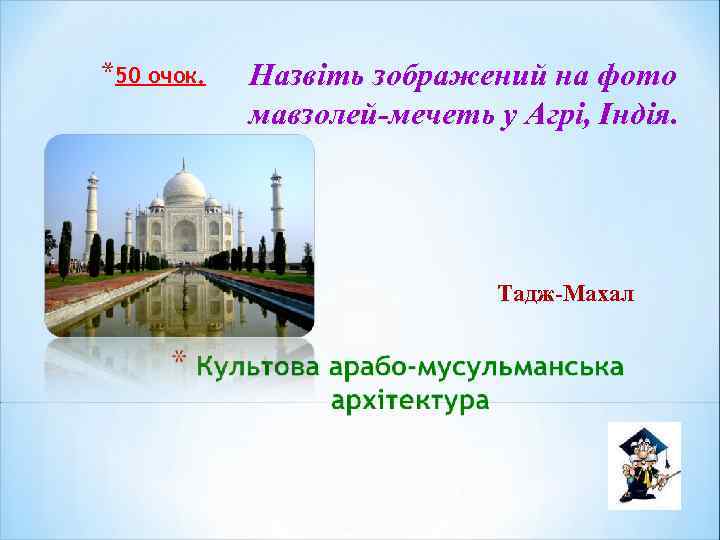 *50 очок.

Назвіть зображений на фото мавзолей-мечеть у Агрі, Індія.

Тадж-Махал

* Культова арабо-мусульманська архітектура